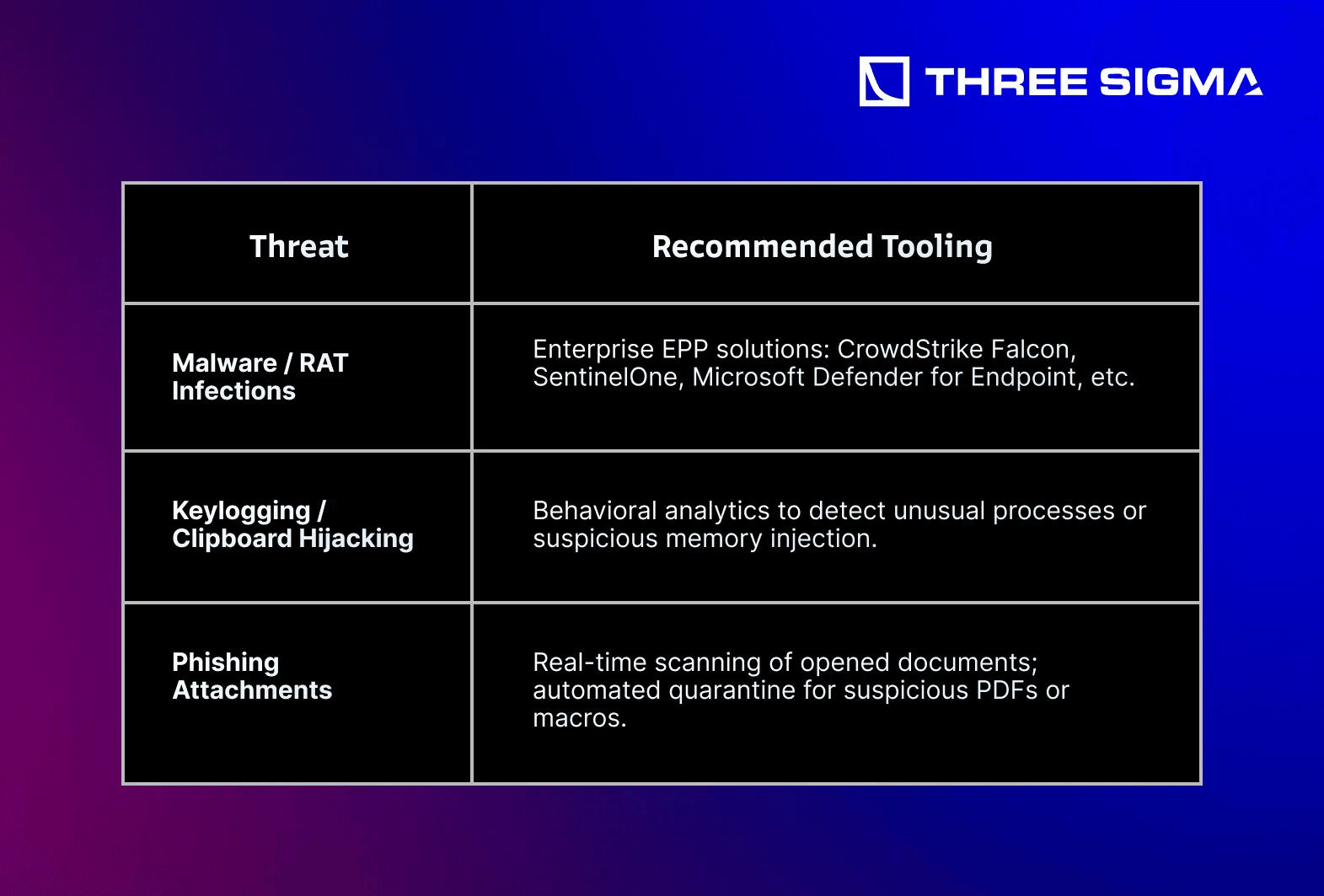 THREE SIGMA

| Threat | Recommended Tooling |
|---|---|
| Malware / RAT Infections | Enterprise EPP solutions: CrowdStrike Falcon, SentinelOne, Microsoft Defender for Endpoint, etc. |
| Keylogging / Clipboard Hijacking | Behavioral analytics to detect unusual processes or suspicious memory injection. |
| Phishing Attachments | Real-time scanning of opened documents; automated quarantine for suspicious PDFs or macros. |